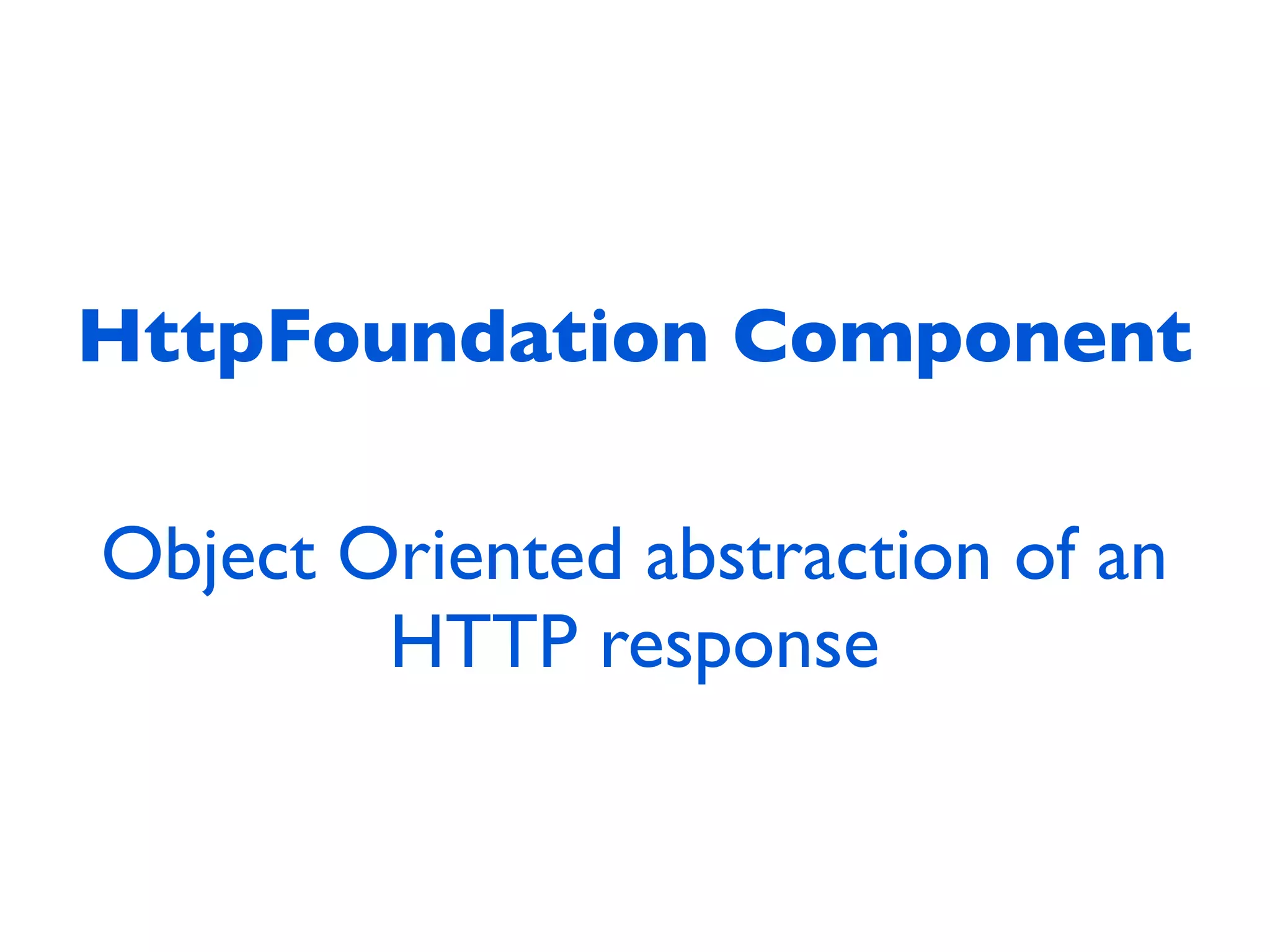 HttpFoundation Component

Object Oriented abstraction of an HTTP response